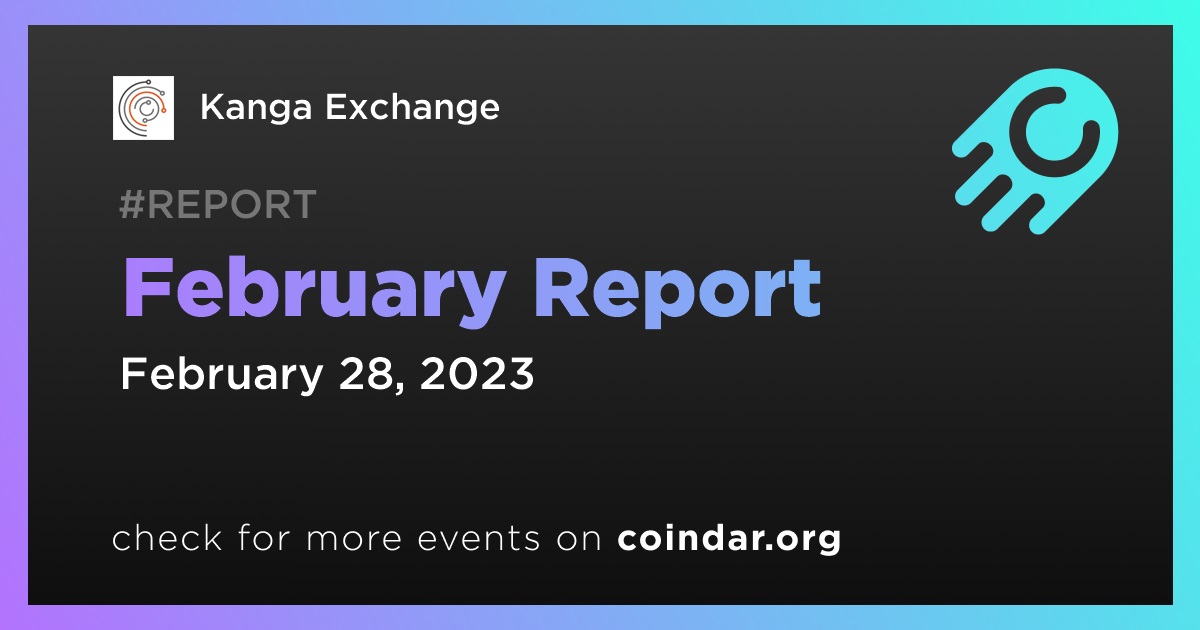 Kanga Exchange

#REPORT

February Report

February 28, 2023

check for more events on coindar.org